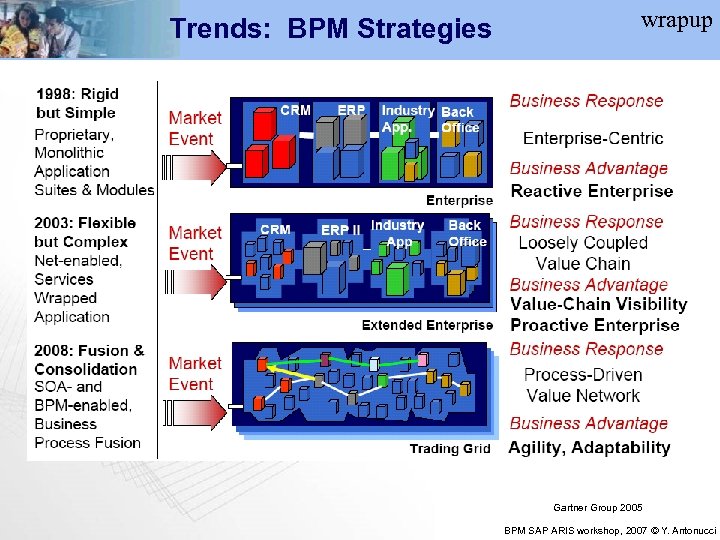 Trends: BPM Strategies

wrapup

1998: Rigid but Simple
Proprietary, Monolithic Application Suites & Modules

Market Event

CRM
ERP
Industry App.
Back Office

Enterprise

Business Response
Enterprise-Centric
Business Advantage
Reactive Enterprise

2003: Flexible but Complex
Net-enabled, Services Wrapped Application

Market Event

CRM
ERP II
Industry App.
Back Office

Extended Enterprise

Business Response
Loosely Coupled Value Chain
Business Advantage
Value-Chain Visibility
Proactive Enterprise

2008: Fusion & Consolidation
SOA- and BPM-enabled, Business Process Fusion

Market Event

Trading Grid

Business Response
Process-Driven Value Network
Business Advantage
Agility, Adaptability

Gartner Group 2005

BPM SAP ARIS workshop, 2007 © Y. Antonucci